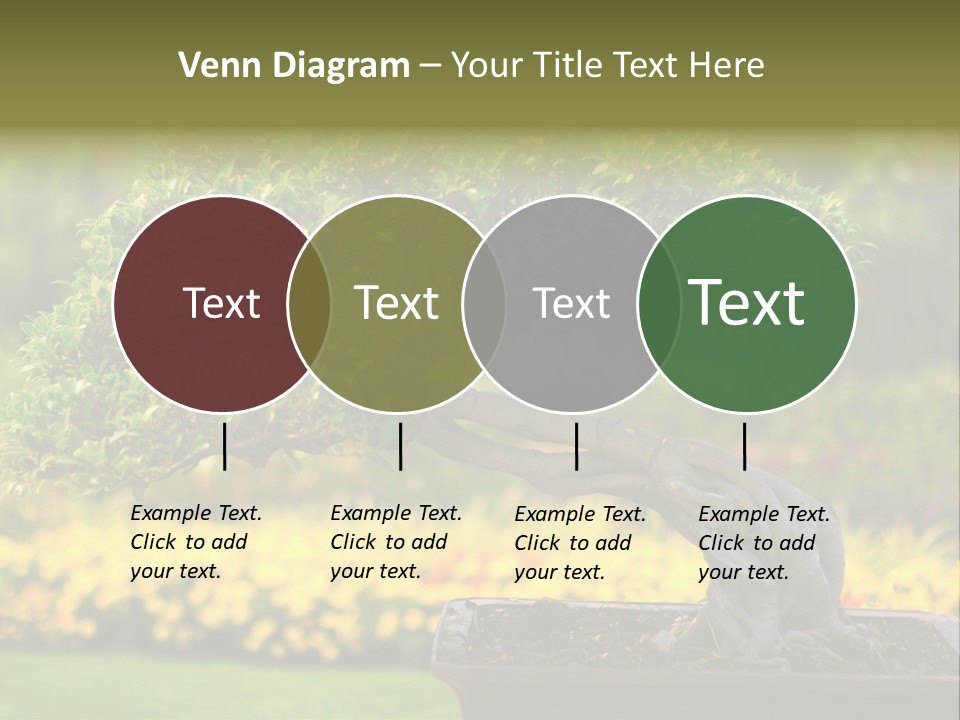 Venn Diagram – Your Title Text Here

Text

Text

Text

Text

Example Text. Click to add your text.

Example Text. Click to add your text.

Example Text. Click to add your text.

Example Text. Click to add your text.